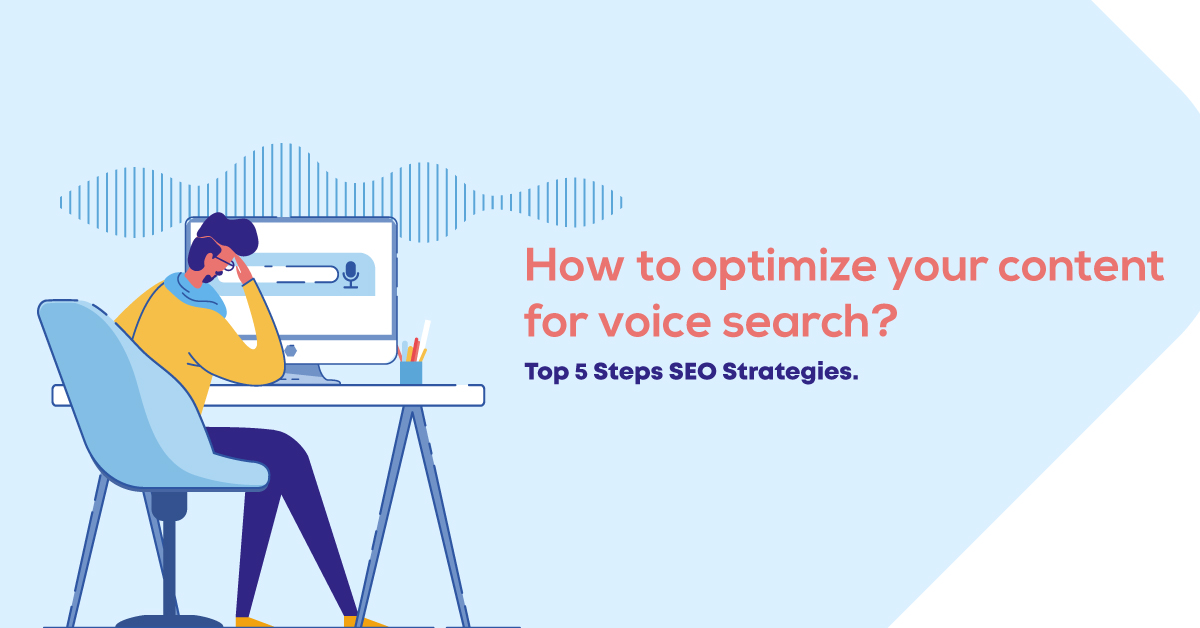 How to optimize your content for voice search?

Top 5 Steps SEO Strategies.